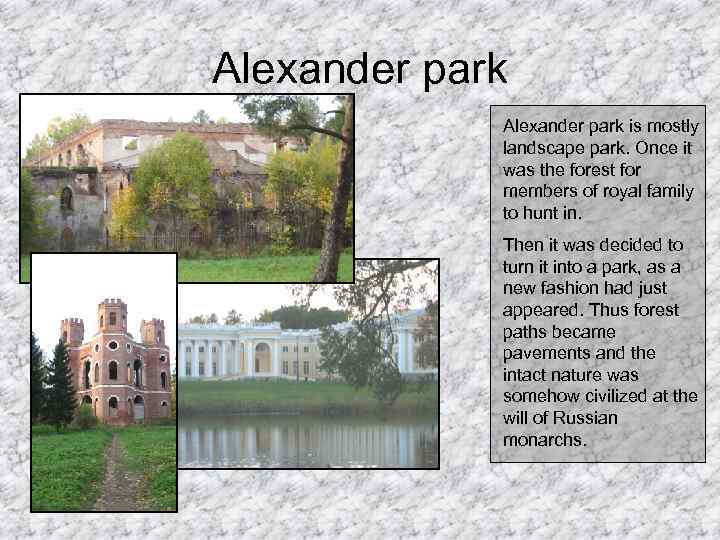 Alexander park

Alexander park is mostly landscape park. Once it was the forest for members of royal family to hunt in.

Then it was decided to turn it into a park, as a new fashion had just appeared. Thus forest paths became pavements and the intact nature was somehow civilized at the will of Russian monarchs.